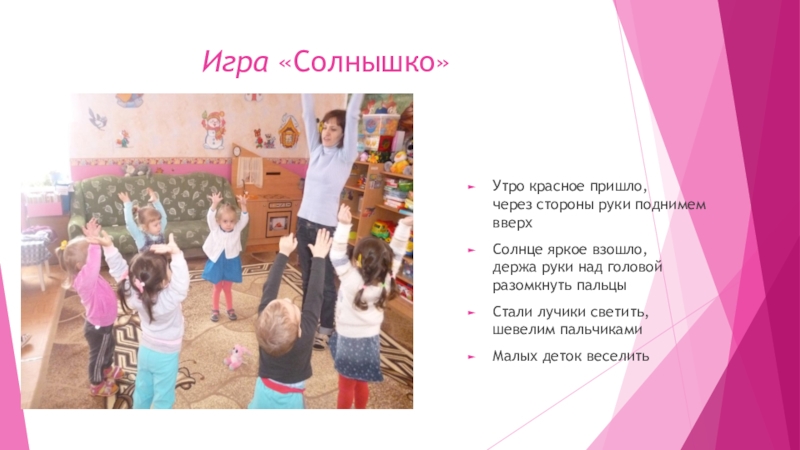 Игра «Солнышко»

Утро красное пришло, через стороны руки поднимем вверх

Солнце яркое взошло, держа руки над головой разомкнуть пальцы

Стали лучики светить, шевелим пальчиками

Малых деток веселить